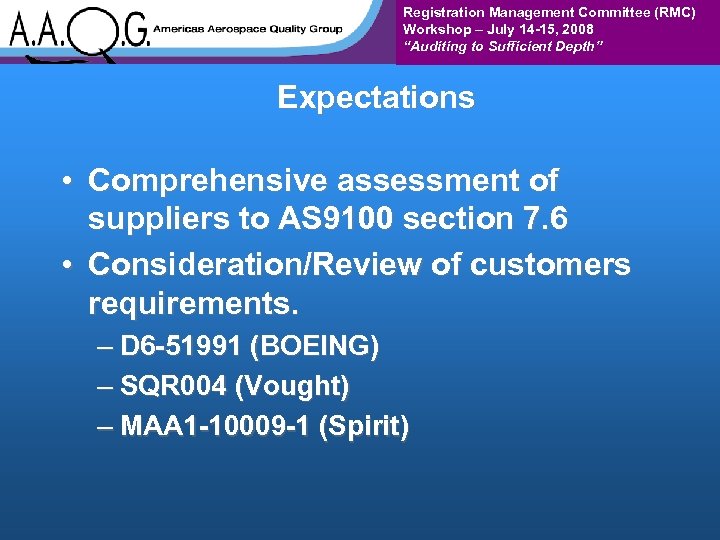 A.A.Q.G. Americas Aerospace Quality Group

Registration Management Committee (RMC)
Workshop – July 14-15, 2008
"Auditing to Sufficient Depth"

Expectations

• Comprehensive assessment of suppliers to AS9100 section 7.6
• Consideration/Review of customers requirements.
– D6-51991 (BOEING)
– SQR004 (Vought)
– MAA1-10009-1 (Spirit)